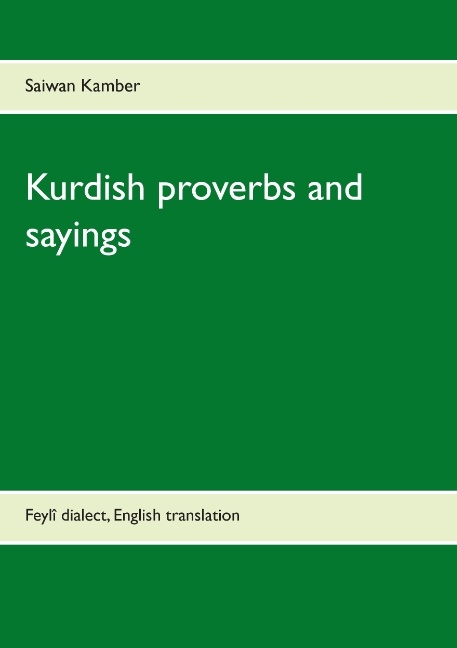 Saiwan Kamber

Kurdish proverbs and sayings

Feylî dialect, English translation